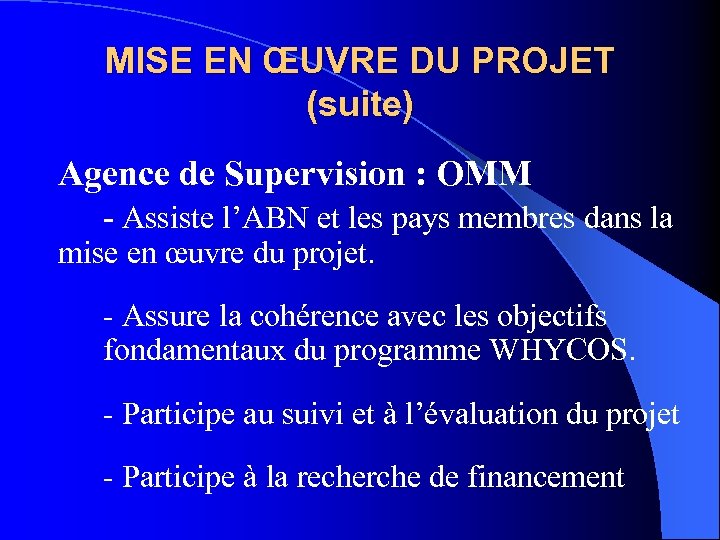 MISE EN ŒUVRE DU PROJET (suite)

Agence de Supervision : OMM

- Assiste l’ABN et les pays membres dans la mise en œuvre du projet.

- Assure la cohérence avec les objectifs fondamentaux du programme WHYCOS.

- Participe au suivi et à l’évaluation du projet

- Participe à la recherche de financement